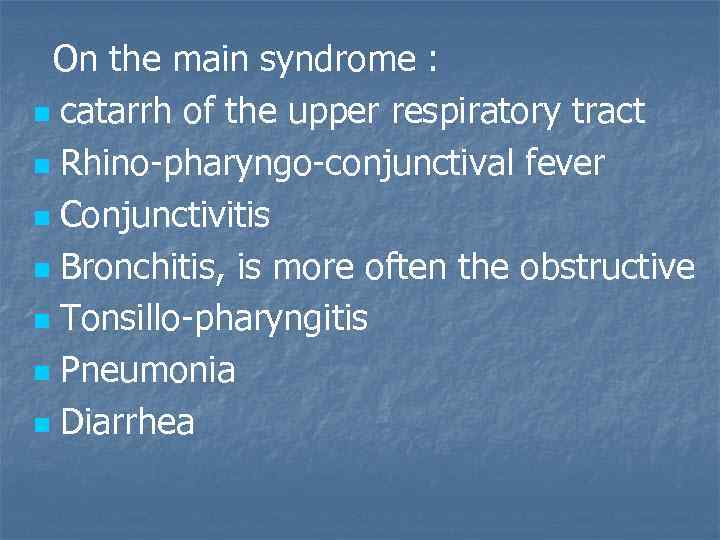 On the main syndrome :

- catarrh of the upper respiratory tract
- Rhino-pharyngo-conjunctival fever
- Conjunctivitis
- Bronchitis, is more often the obstructive
- Tonsillo-pharyngitis
- Pneumonia
- Diarrhea